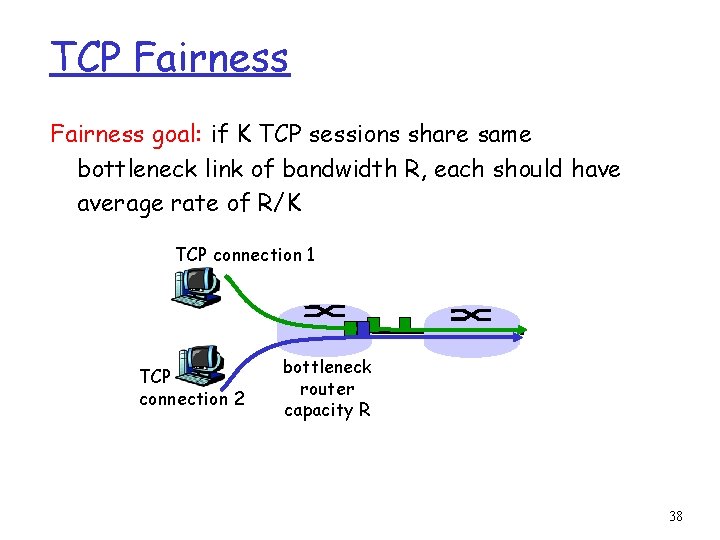 TCP Fairness

Fairness goal: if K TCP sessions share same bottleneck link of bandwidth R, each should have average rate of R/K

TCP connection 1

TCP connection 2

bottleneck router capacity R

38